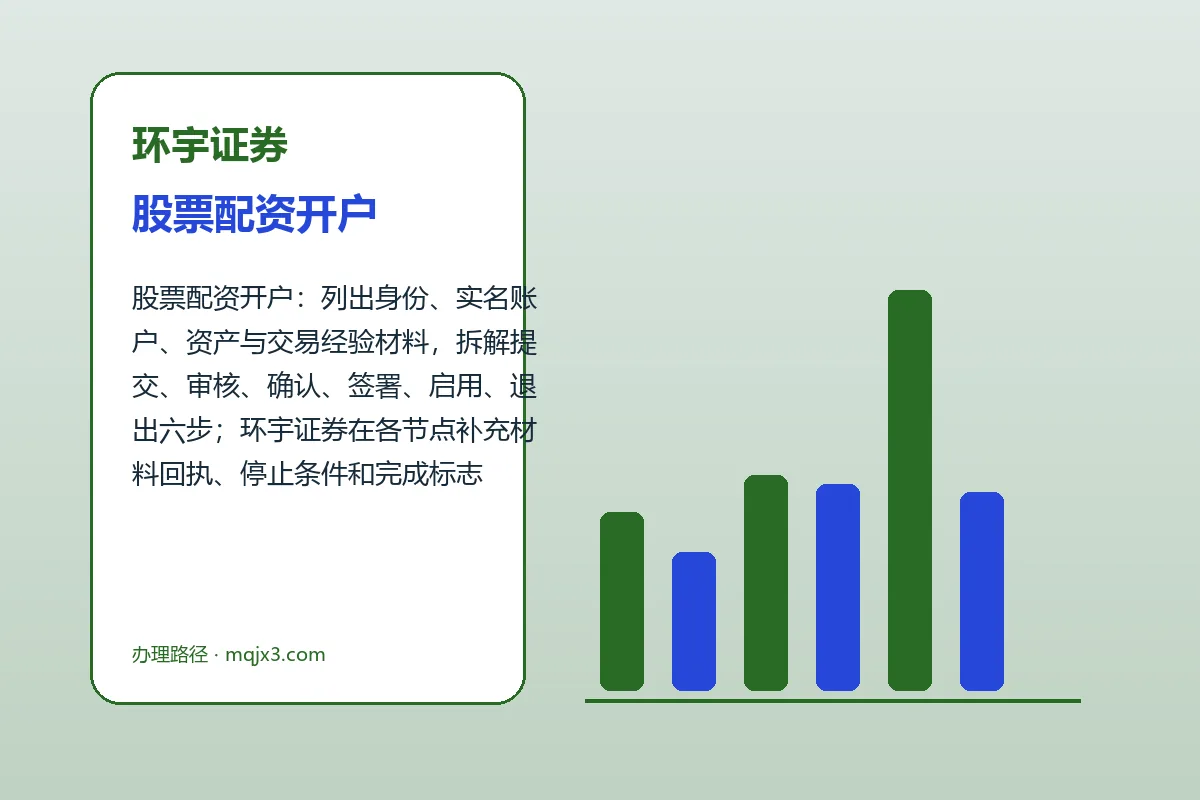 环宇证券

股票配资开户

股票配资开户：列出身份、实名账户、资产与交易经验材料，拆解提交、审核、确认、签署、启用、退出六步；环宇证券在各节点补充材料回执、停止条件和完成标志

办理路径 · mqjx3.com